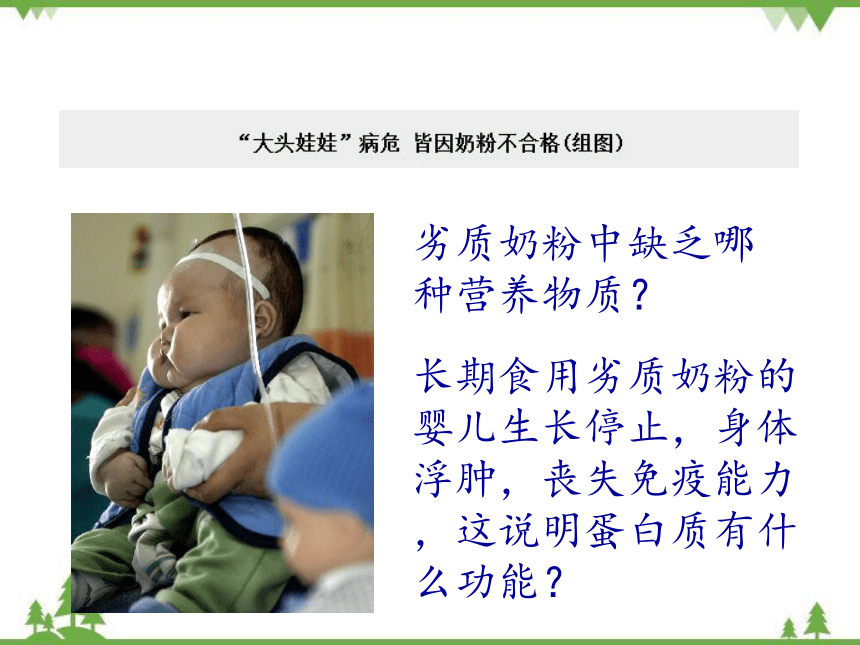 “大头娃娃”病危 皆因奶粉不合格(组图)

劣质奶粉中缺乏哪种营养物质？

长期食用劣质奶粉的婴儿生长停止，身体浮肿，丧失免疫能力，这说明蛋白质有什么功能？